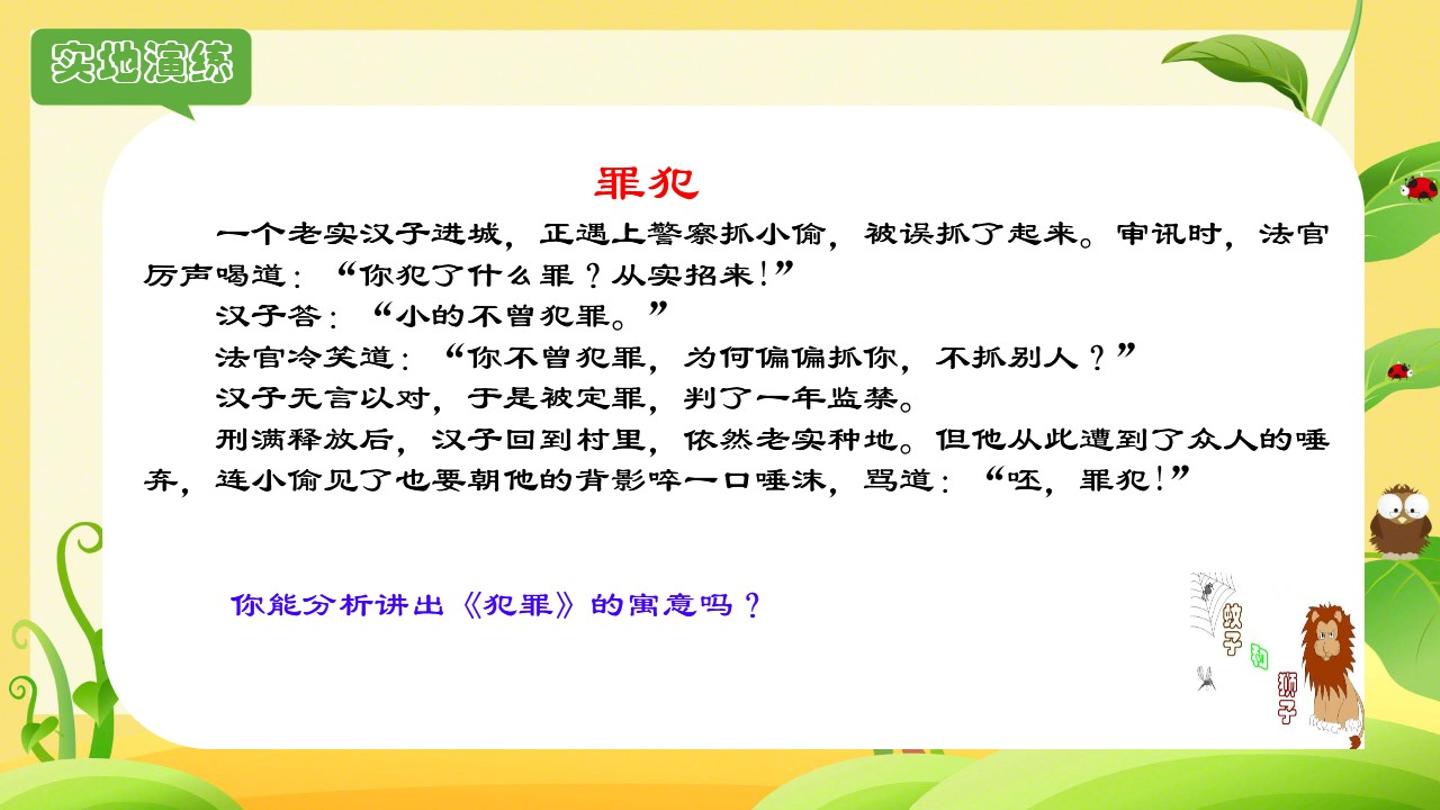 实地演练

罪犯

一个老实汉子进城，正遇上警察抓小偷，被误抓了起来。审讯时，法官厉声喝道：“你犯了什么罪？从实招来！”

汉子答：“小的不曾犯罪。”

法官冷笑道：“你不曾犯罪，为何偏偏抓你，不抓别人？”

汉子无言以对，于是被定罪，判了一年监禁。

刑满释放后，汉子回到村里，依然老实种地。但他从此遭到了众人的唾弃，连小偷见了也要朝他的背影啐一口唾沫，骂道：“呸，罪犯！”

你能分析讲出《犯罪》的寓意吗？

蚊子和狮子